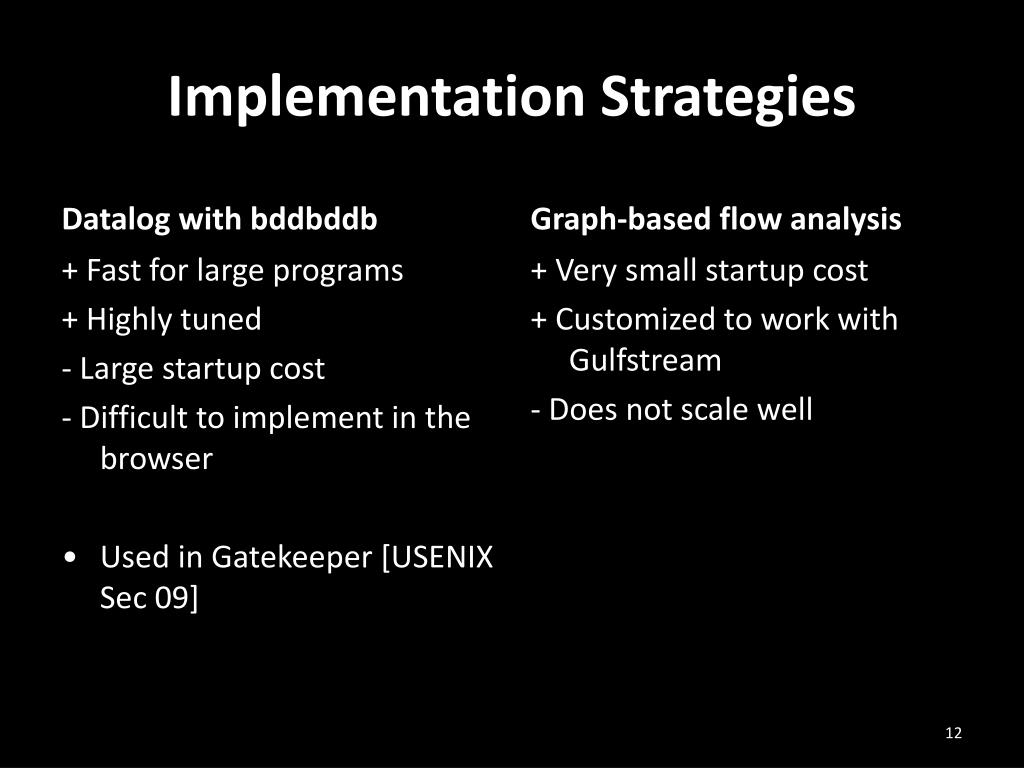 Implementation Strategies

Datalog with bddbddb

+ Fast for large programs

+ Highly tuned

- Large startup cost

- Difficult to implement in the browser

• Used in Gatekeeper [USENIX Sec 09]

Graph-based flow analysis

+ Very small startup cost

+ Customized to work with Gulfstream

- Does not scale well

12